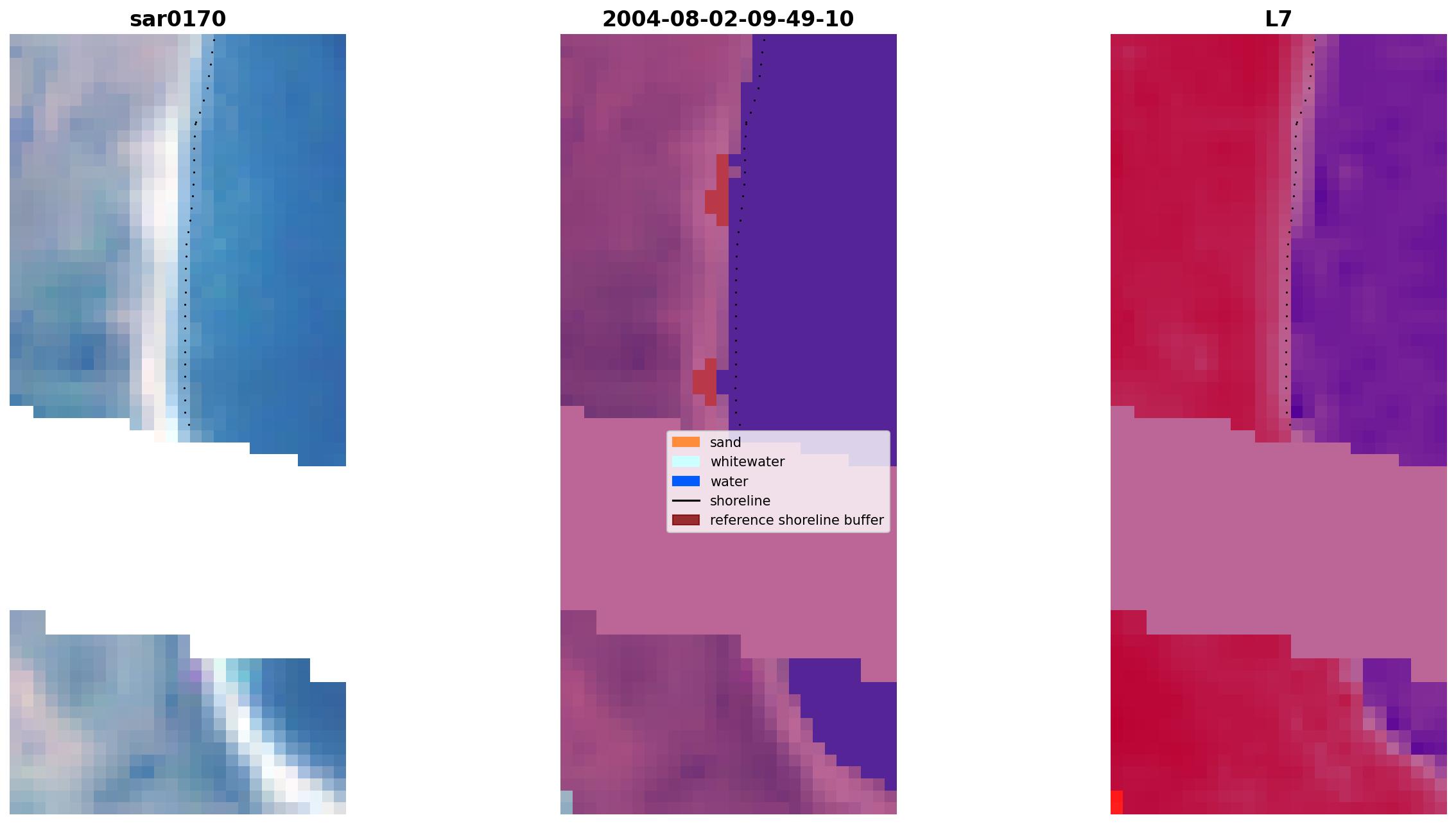 sar0170

2004-08-02-09-49-10

L7

sand
whitewater
water
shoreline
reference shoreline buffer